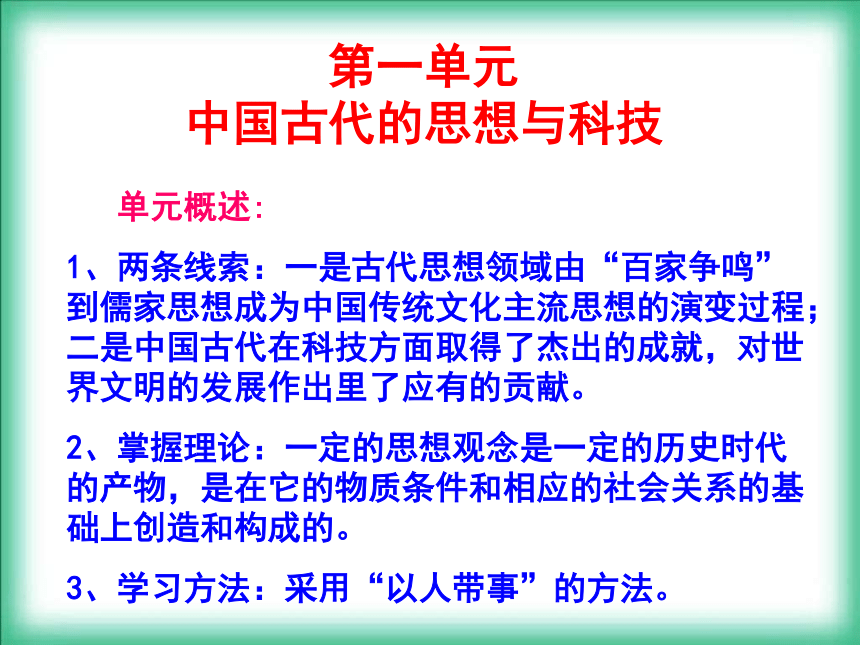 第一单元
中国古代的思想与科技

单元概述:

1、两条线索：一是古代思想领域由“百家争鸣”到儒家思想成为中国传统文化主流思想的演变过程；二是中国古代在科技方面取得了杰出的成就，对世界文明的发展作出里了应有的贡献。

2、掌握理论：一定的思想观念是一定的历史时代的产物，是在它的物质条件和相应的社会关系的基础上创造和构成的。

3、学习方法：采用“以人带事”的方法。